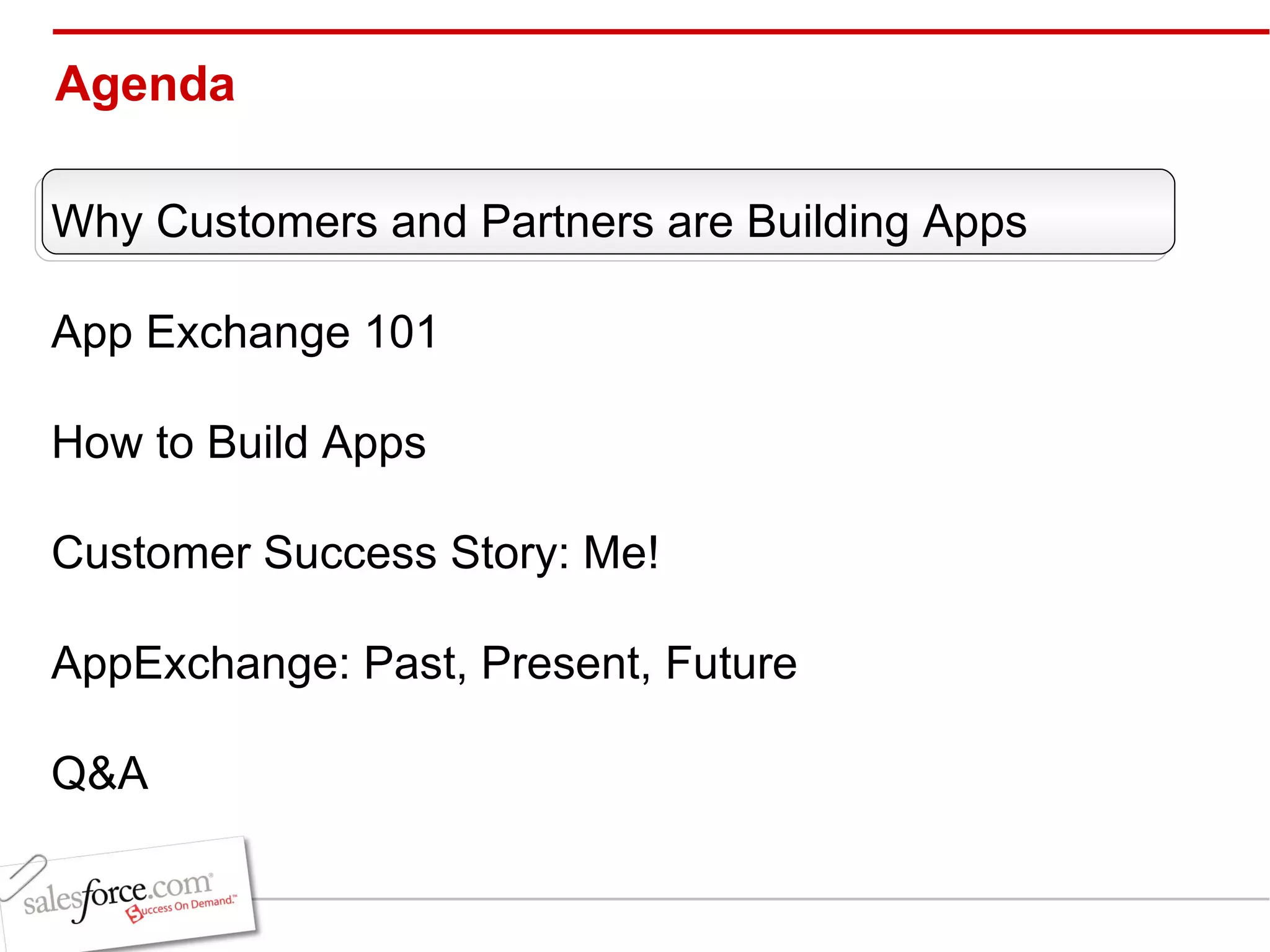 Agenda

Why Customers and Partners are Building Apps

App Exchange 101

How to Build Apps

Customer Success Story: Me!

AppExchange: Past, Present, Future

Q&A

salesforce.com
Success On Demand.